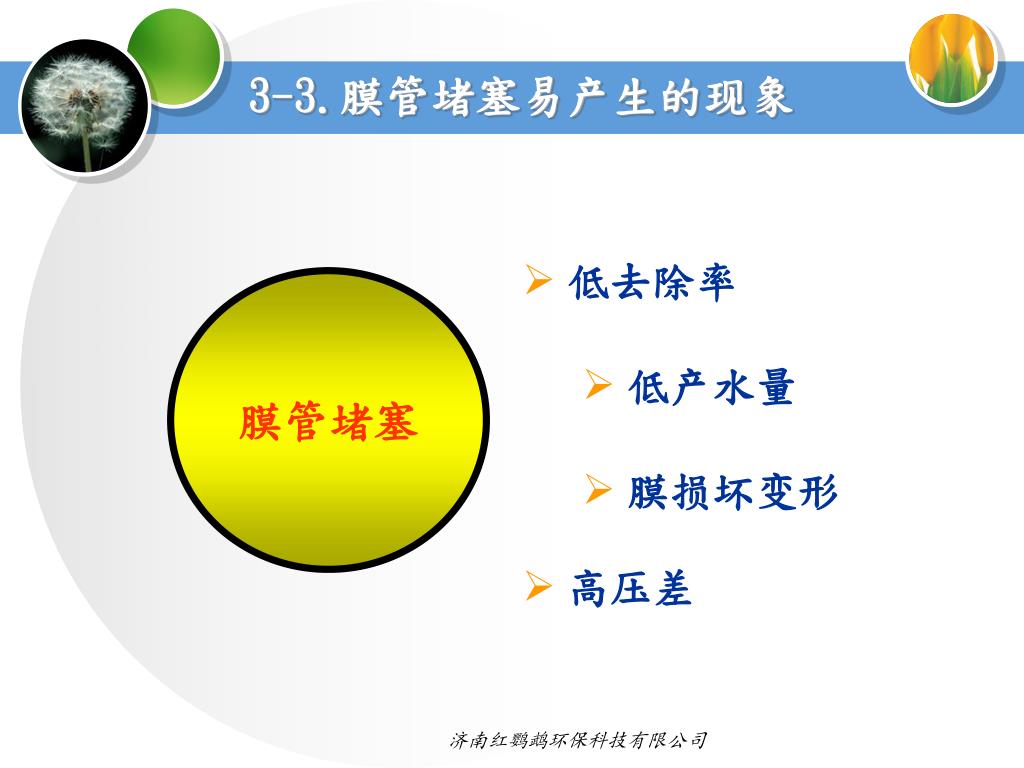 3-3.膜管堵塞易产生的现象

膜管堵塞

➢ 低去除率

➢ 低产水量

➢ 膜损坏变形

➢ 高压差

济南红鹦鹉环保科技有限公司